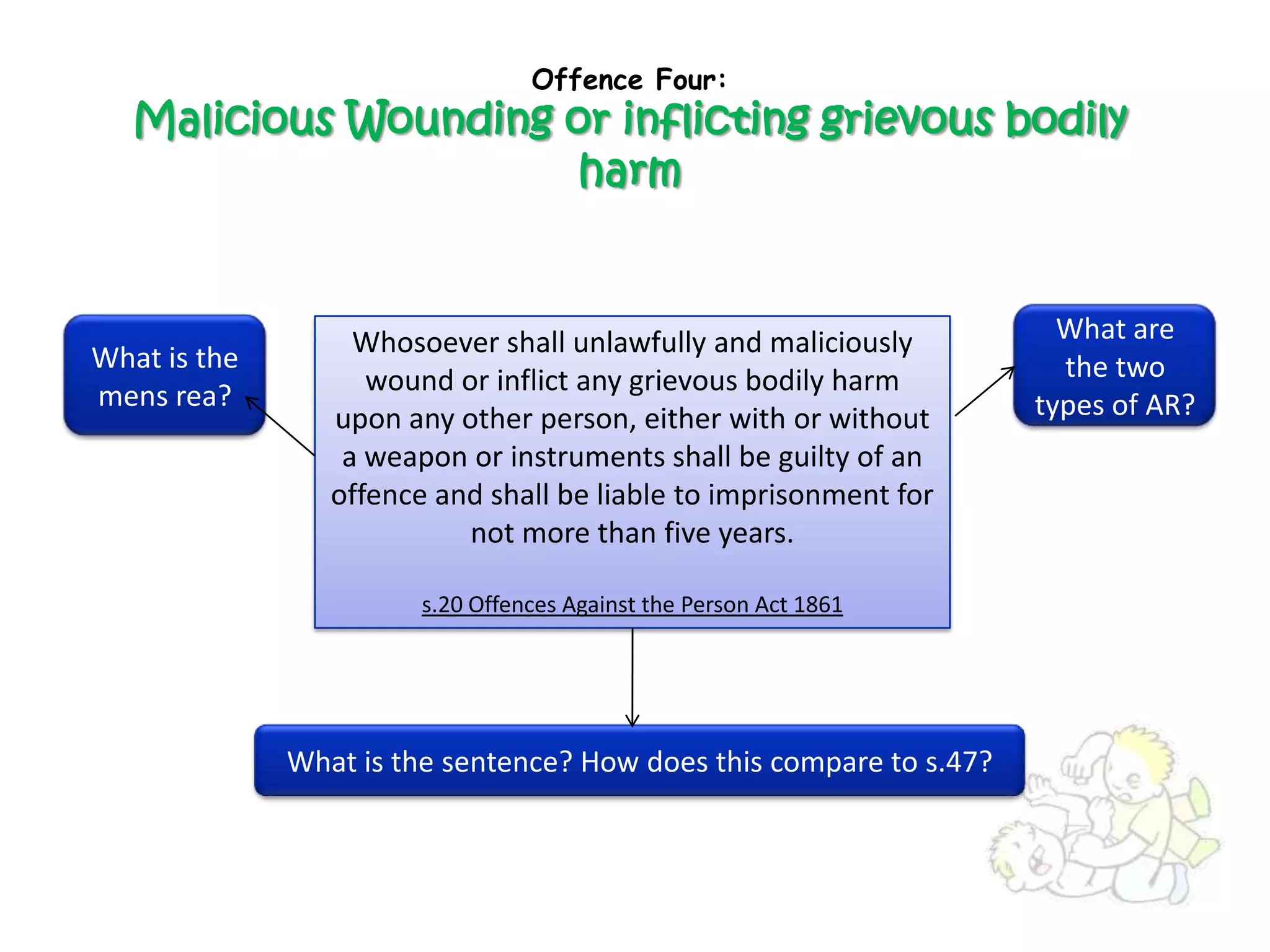 Offence Four:
Malicious Wounding or inflicting grievous bodily harm

What is the mens rea?

Whosoever shall unlawfully and maliciously wound or inflict any grievous bodily harm upon any other person, either with or without a weapon or instruments shall be guilty of an offence and shall be liable to imprisonment for not more than five years.

s.20 Offences Against the Person Act 1861

What are the two types of AR?

What is the sentence? How does this compare to s.47?